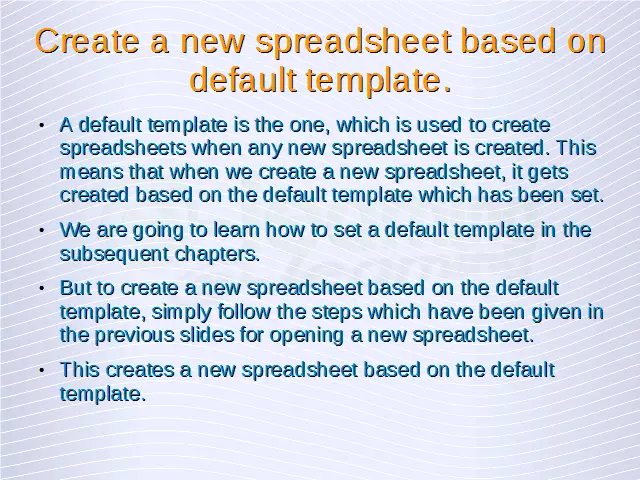 Create a new spreadsheet based on default template.

• A default template is the one, which is used to create spreadsheets when any new spreadsheet is created. This means that when we create a new spreadsheet, it gets created based on the default template which has been set.

• We are going to learn how to set a default template in the subsequent chapters.

• But to create a new spreadsheet based on the default template, simply follow the steps which have been given in the previous slides for opening a new spreadsheet.

• This creates a new spreadsheet based on the default template.